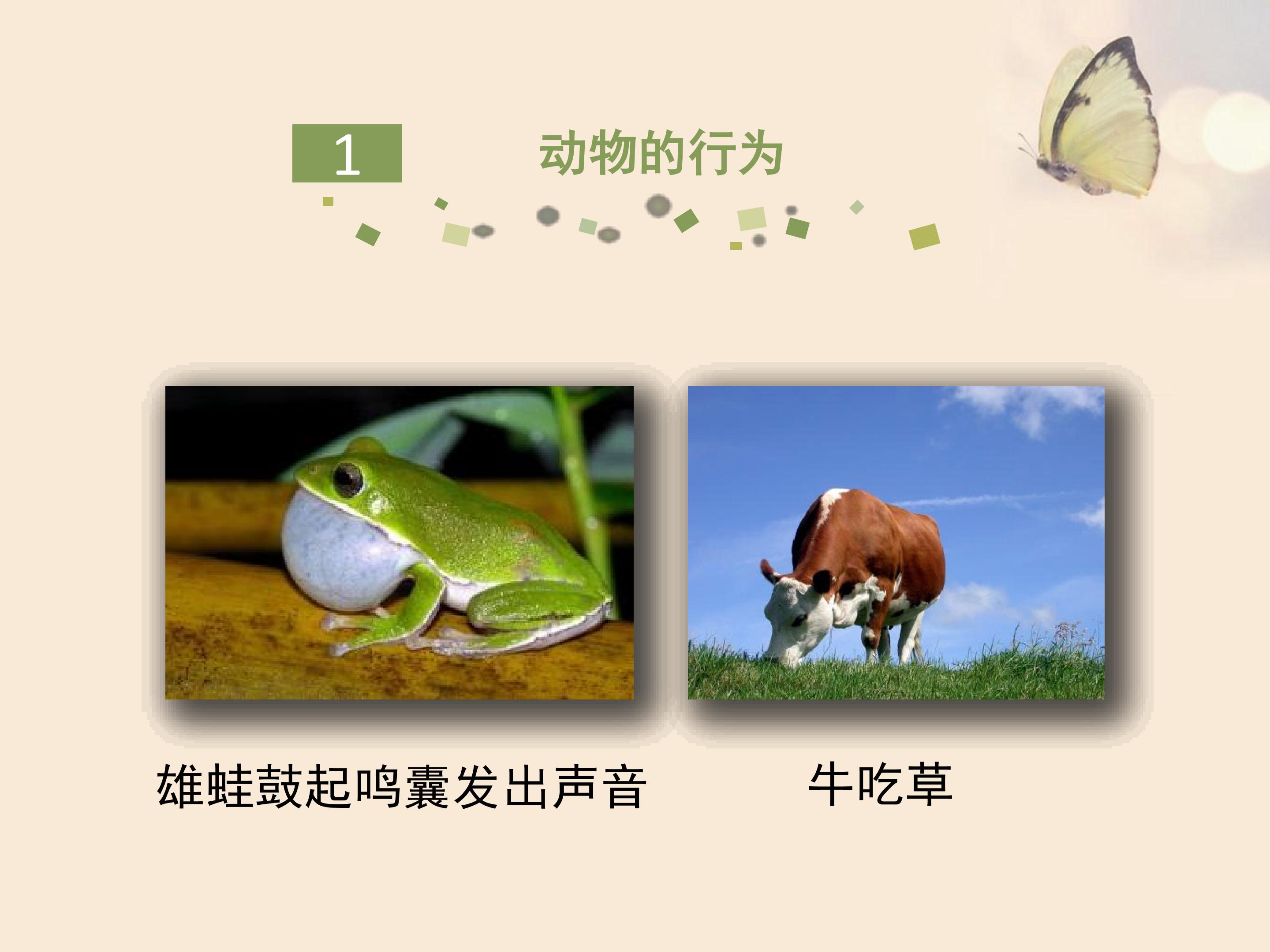 1 动物的行为

雄蛙鼓起鸣囊发出声音

牛吃草